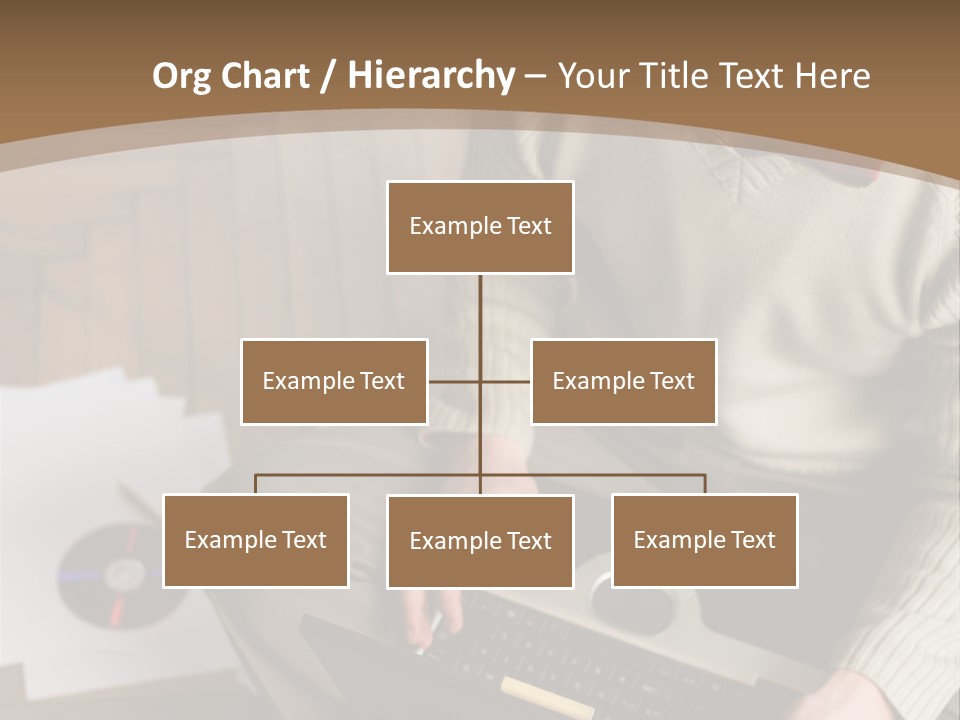 Org Chart / Hierarchy – Your Title Text Here

Example Text

Example Text

Example Text

Example Text

Example Text

Example Text